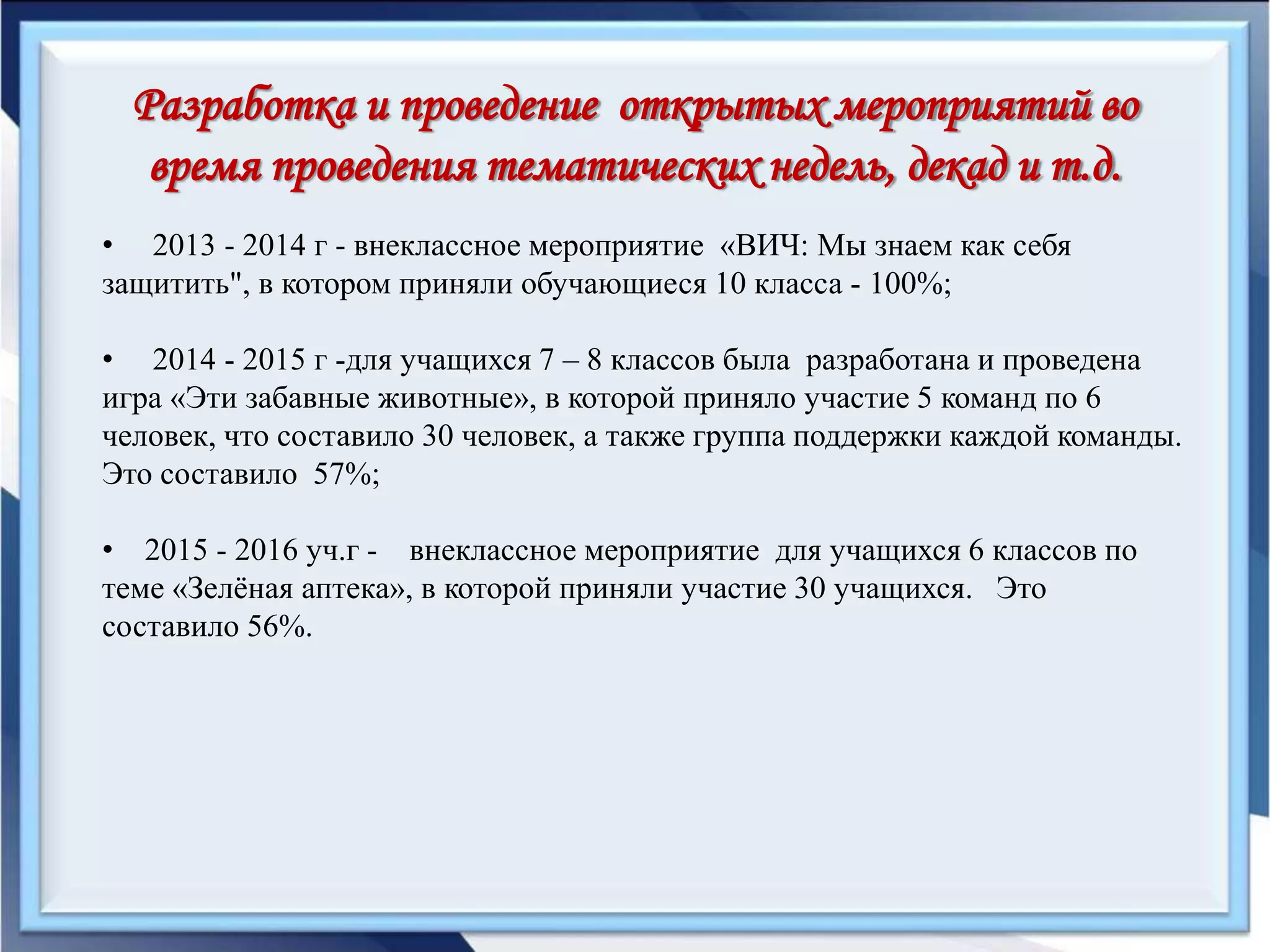 Разработка и проведение открытых мероприятий во время проведения тематических недель, декад и т.д.

• 2013 - 2014 г - внеклассное мероприятие «ВИЧ: Мы знаем как себя защитить", в котором приняли обучающиеся 10 класса - 100%;

• 2014 - 2015 г -для учащихся 7 – 8 классов была разработана и проведена игра «Эти забавные животные», в которой приняло участие 5 команд по 6 человек, что составило 30 человек, а также группа поддержки каждой команды. Это составило 57%;

• 2015 - 2016 уч.г - внеклассное мероприятие для учащихся 6 классов по теме «Зелёная аптека», в которой приняли участие 30 учащихся. Это составило 56%.